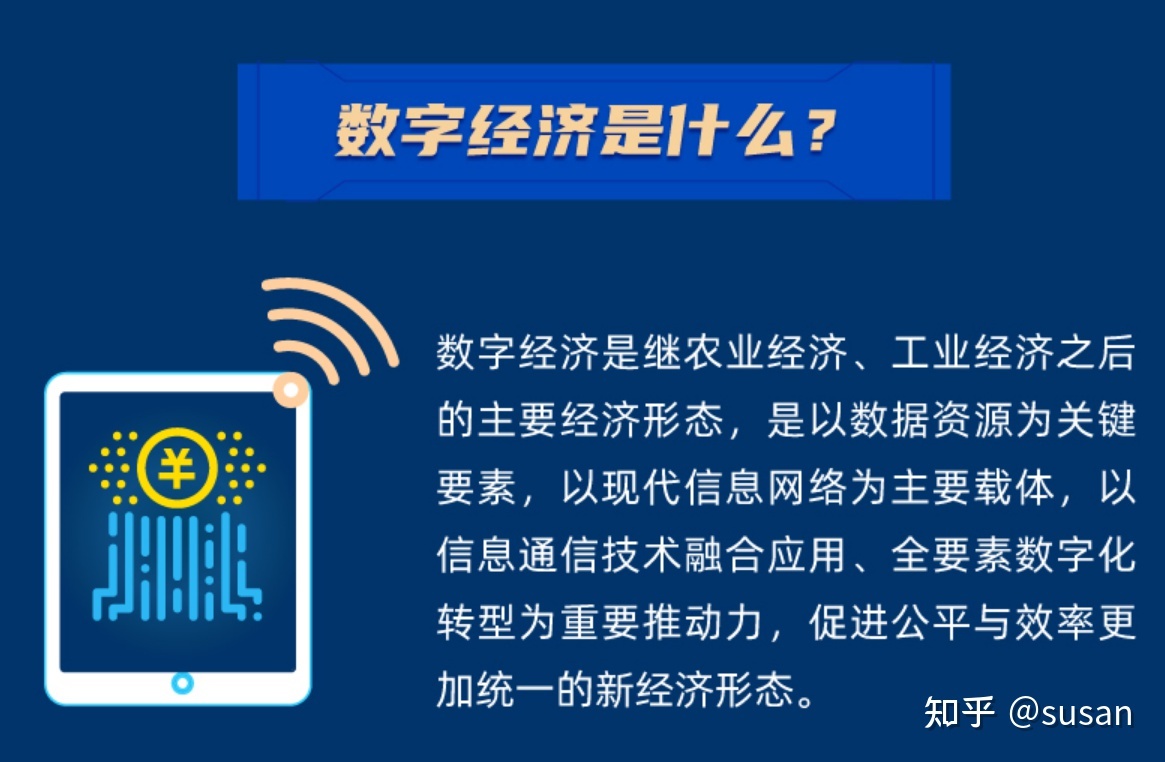 数字经济是什么？

¥

数字经济是继农业经济、工业经济之后的主要经济形态，是以数据资源为关键要素，以现代信息网络为主要载体，以信息通信技术融合应用、全要素数字化转型为重要推动力，促进公平与效率更加统一的新经济形态。

知乎 @susan